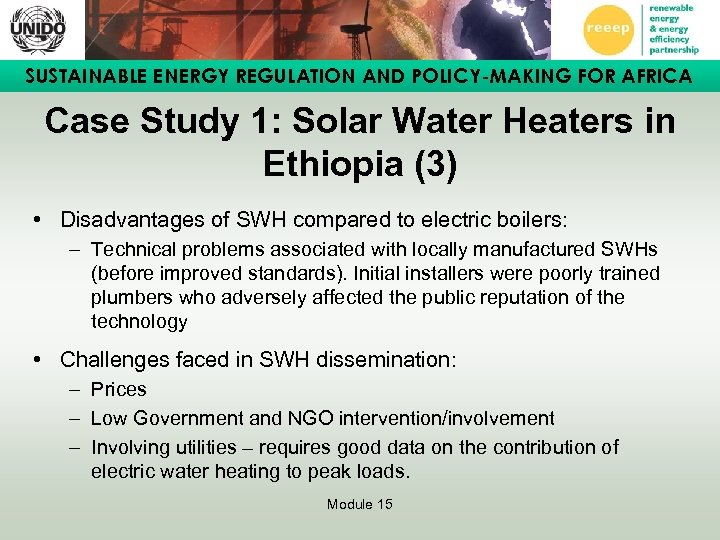 UNIDO

reeep

renewable energy & energy efficiency partnership

SUSTAINABLE ENERGY REGULATION AND POLICY-MAKING FOR AFRICA

Case Study 1: Solar Water Heaters in Ethiopia (3)

• Disadvantages of SWH compared to electric boilers:
– Technical problems associated with locally manufactured SWHs (before improved standards). Initial installers were poorly trained plumbers who adversely affected the public reputation of the technology

• Challenges faced in SWH dissemination:
– Prices
– Low Government and NGO intervention/involvement
– Involving utilities – requires good data on the contribution of electric water heating to peak loads.

Module 15